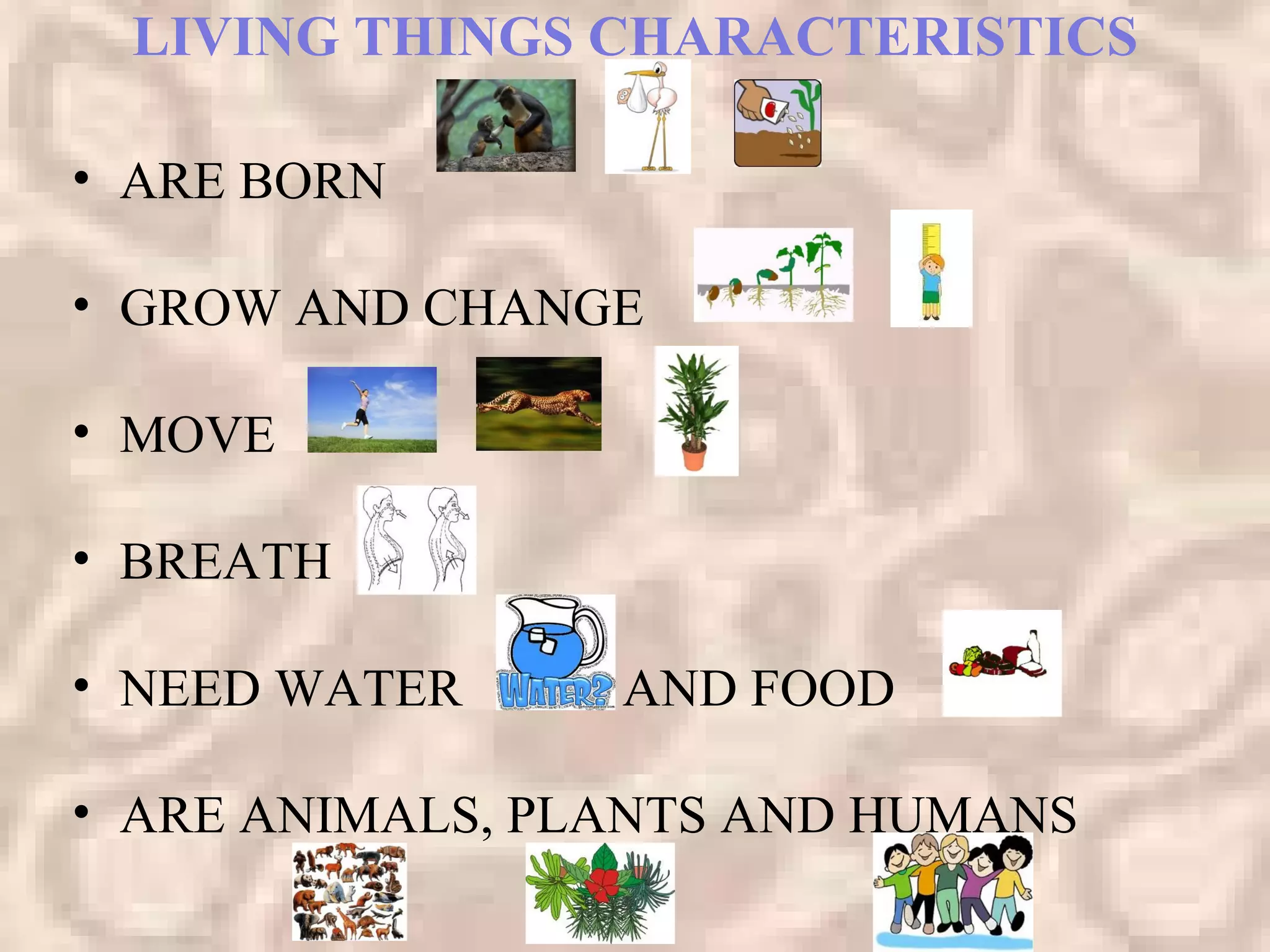 LIVING THINGS CHARACTERISTICS

• ARE BORN

• GROW AND CHANGE

• MOVE

• BREATH

• NEED WATER WATER? AND FOOD

• ARE ANIMALS, PLANTS AND HUMANS